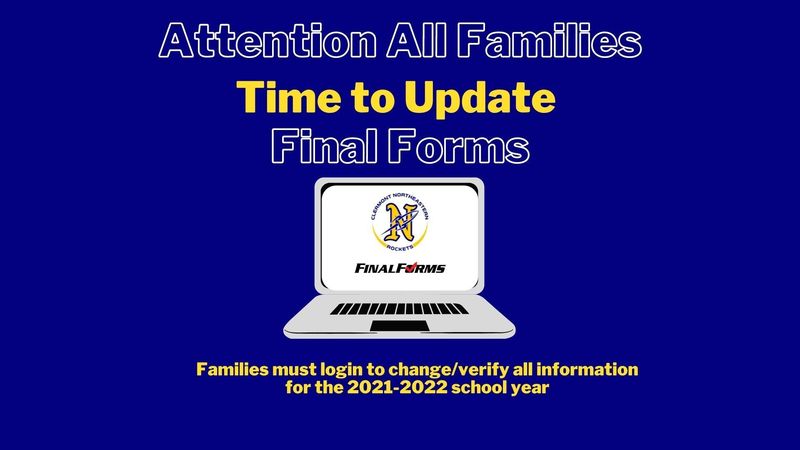 Attention All Families
Time to Update
Final Forms

CLERMONT NORTHEASTERN
N
ROCKETS

FINALFORMS

Families must login to change/verify all information for the 2021-2022 school year